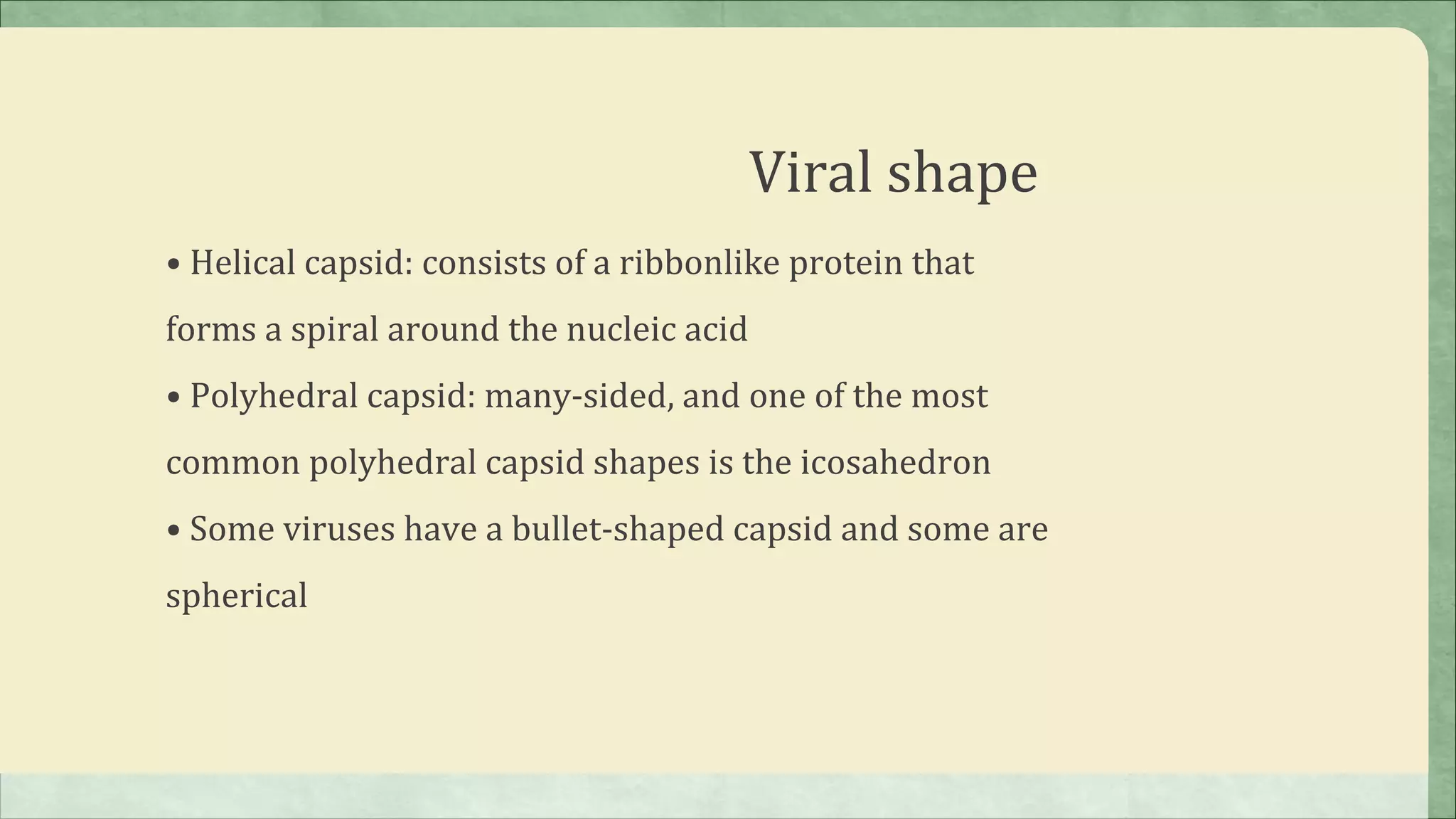 Viral shape

• Helical capsid: consists of a ribbonlike protein that forms a spiral around the nucleic acid

• Polyhedral capsid: many-sided, and one of the most common polyhedral capsid shapes is the icosahedron

• Some viruses have a bullet-shaped capsid and some are spherical